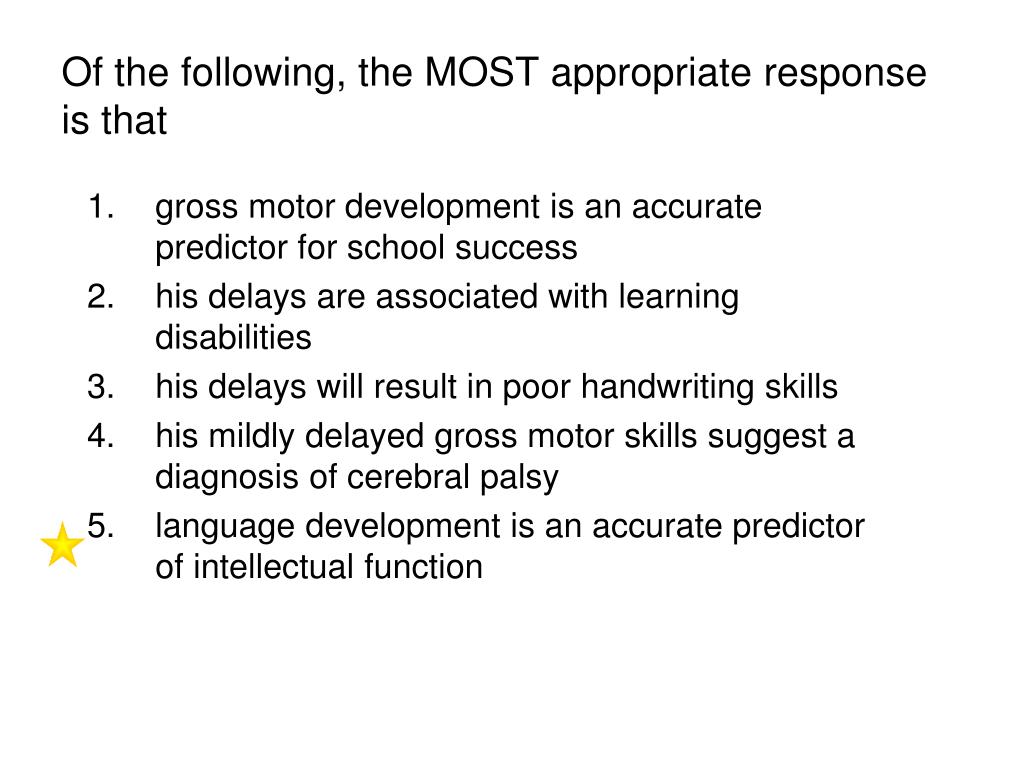 Of the following, the MOST appropriate response is that

1. gross motor development is an accurate predictor for school success
2. his delays are associated with learning disabilities
3. his delays will result in poor handwriting skills
4. his mildly delayed gross motor skills suggest a diagnosis of cerebral palsy
5. language development is an accurate predictor of intellectual function